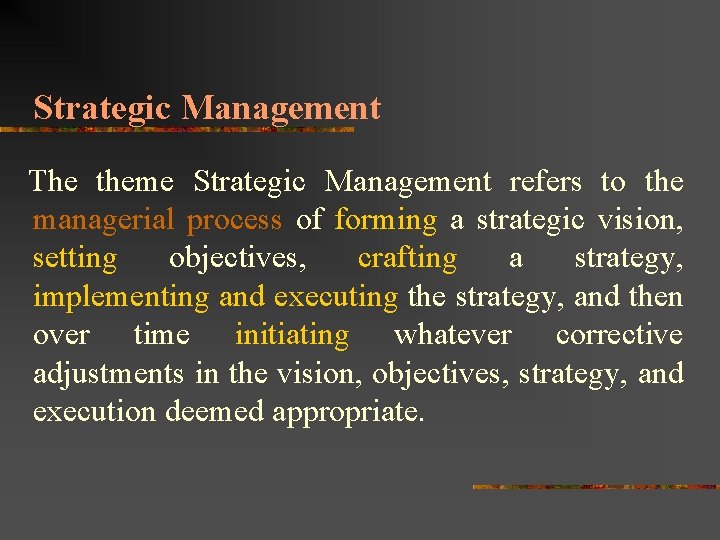 Strategic Management

The theme Strategic Management refers to the managerial process of forming a strategic vision, setting objectives, crafting a strategy, implementing and executing the strategy, and then over time initiating whatever corrective adjustments in the vision, objectives, strategy, and execution deemed appropriate.